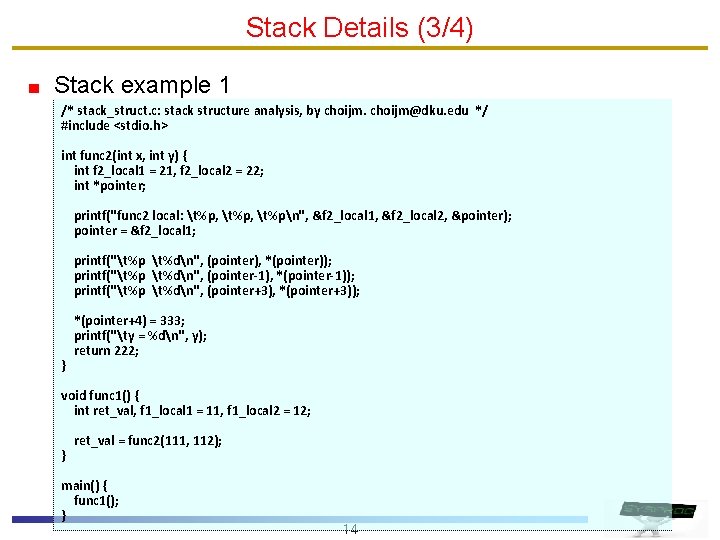 Stack Details (3/4)

Stack example 1

/* stack_struct.c: stack structure analysis, by choijm. choijm@dku.edu */
#include <stdio.h>

int func2(int x, int y) {
int f2_local1 = 21, f2_local2 = 22;
int *pointer;

printf("func2 local: \t%p, \t%p, \t%p\n", &f2_local1, &f2_local2, &pointer);
pointer = &f2_local1;

printf("\t%p \t%d\n", (pointer), *(pointer));
printf("\t%p \t%d\n", (pointer-1), *(pointer-1));
printf("\t%p \t%d\n", (pointer+3), *(pointer+3));

*(pointer+4) = 333;
printf("\ty = %d\n", y);
return 222;
}

void func1() {
int ret_val, f1_local1 = 11, f1_local2 = 12;

ret_val = func2(111, 112);
}

main() {
func1();
}

14